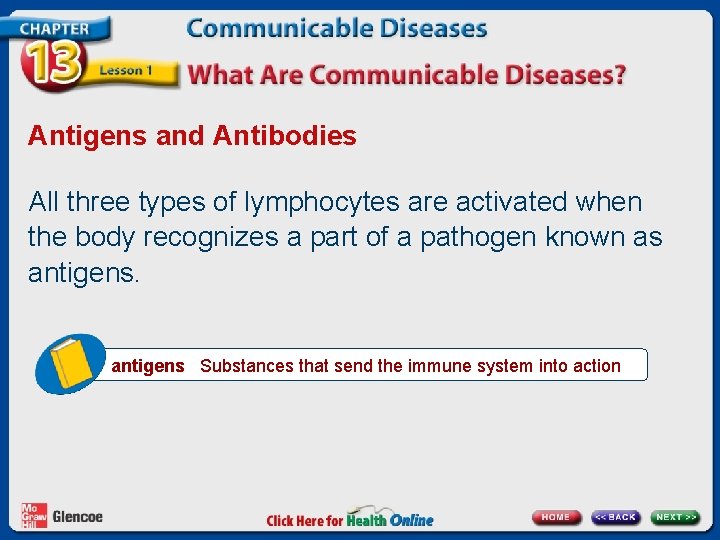 CHAPTER 13 Lesson 1

Communicable Diseases

What Are Communicable Diseases?

Antigens and Antibodies

All three types of lymphocytes are activated when the body recognizes a part of a pathogen known as antigens.

antigens Substances that send the immune system into action

Mc Graw Hill Glencoe

Click Here for Health Online

HOME << BACK NEXT >>